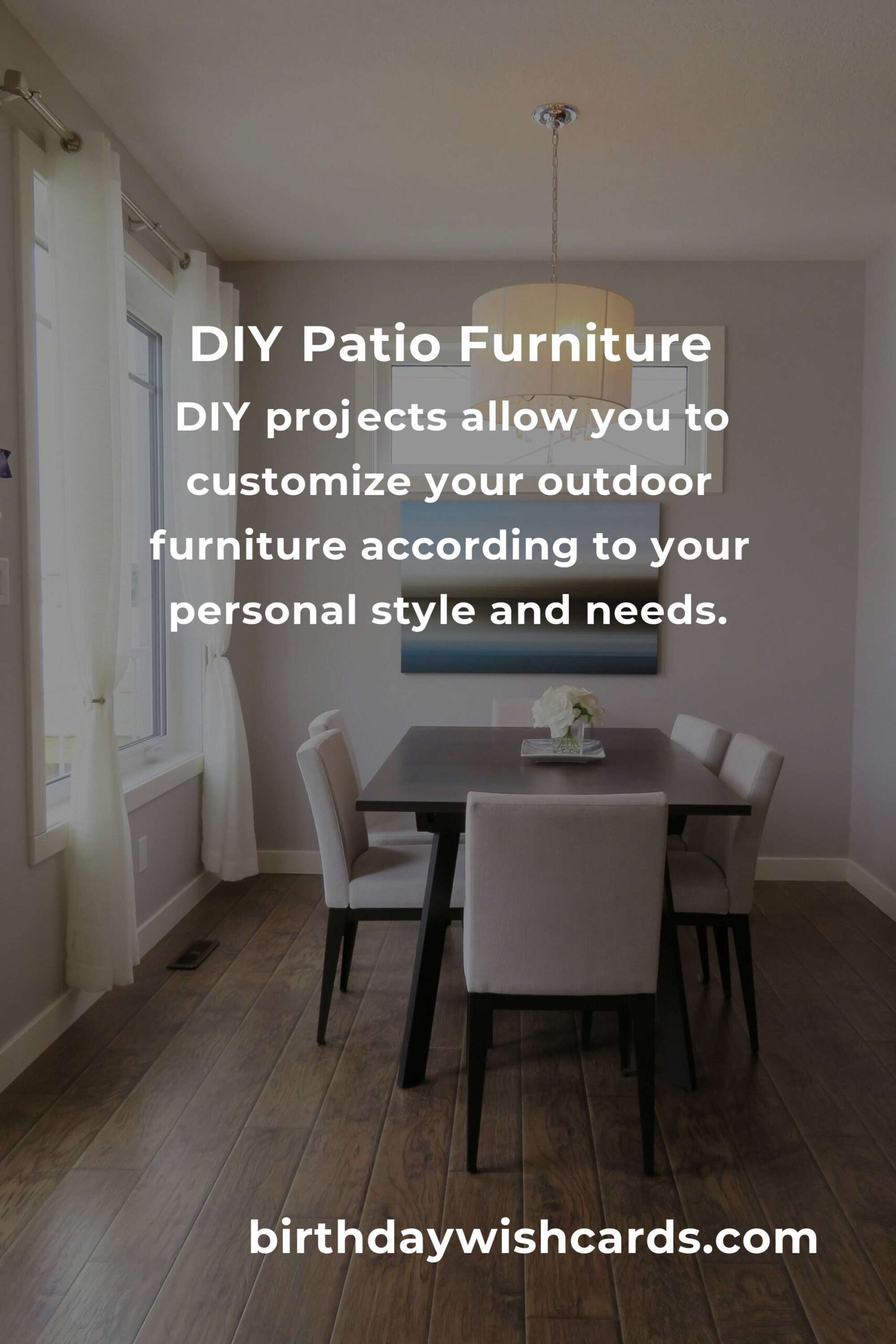 DIY Patio Furniture

DIY projects allow you to customize your outdoor furniture according to your personal style and needs.

birthdaywishcards.com